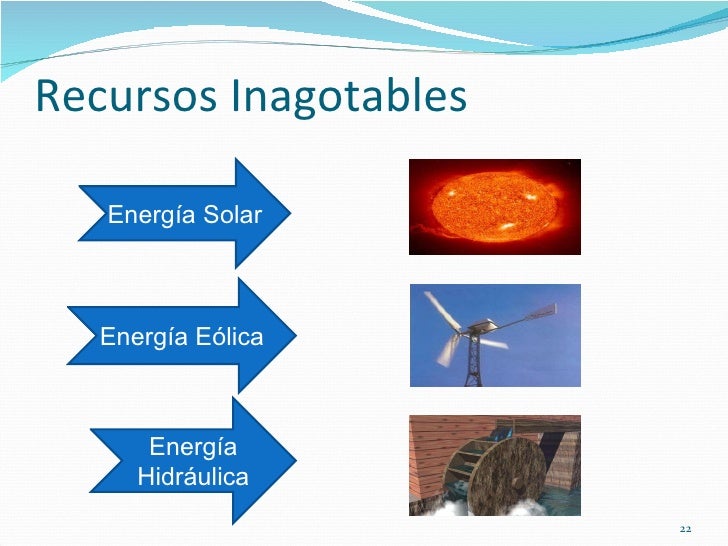 Recursos Inagotables

Energía Solar

Energía Eólica

Energía Hidráulica

22